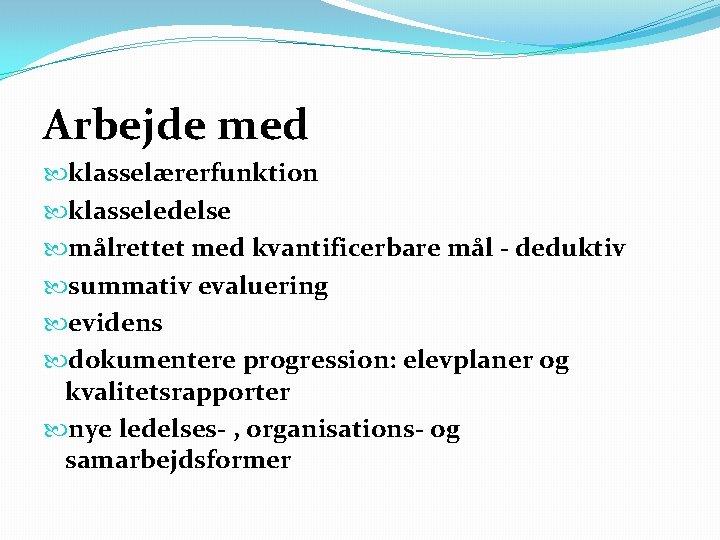 Arbejde med

klasselærerfunktion

klasseledelse

målrettet med kvantificerbare mål - deduktiv

summativ evaluering

evidens

dokumentere progression: elevplaner og kvalitetsrapporter

nye ledelses- , organisations- og samarbejdsformer